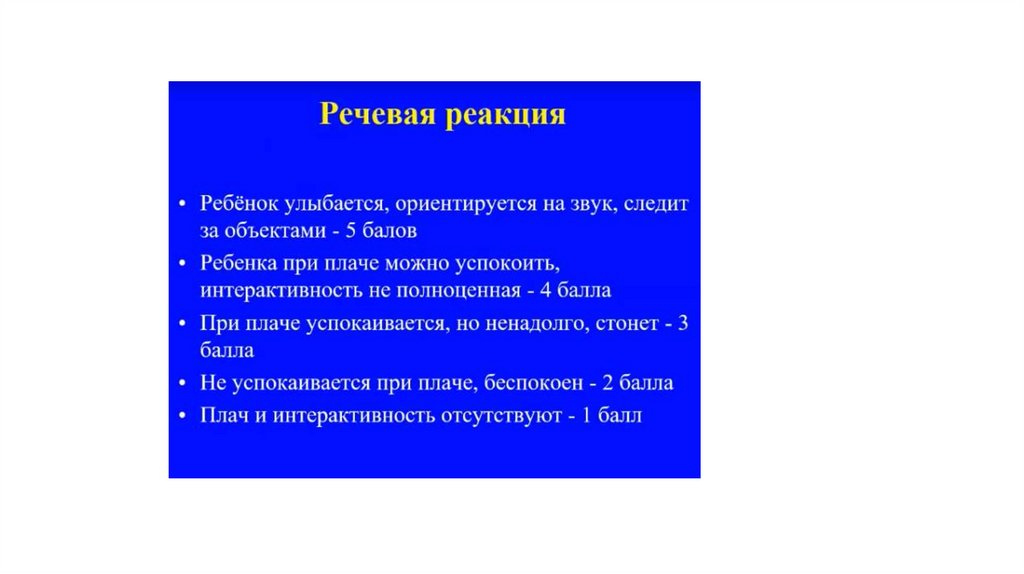 Речевая реакция

• Ребёнок улыбается, ориентируется на звук, следит за объектами - 5 балов
• Ребенка при плаче можно успокоить, интерактивность не полноценная - 4 балла
• При плаче успокаивается, но ненадолго, стонет - 3 балла
• Не успокаивается при плаче, беспокоен - 2 балла
• Плач и интерактивность отсутствуют - 1 балл